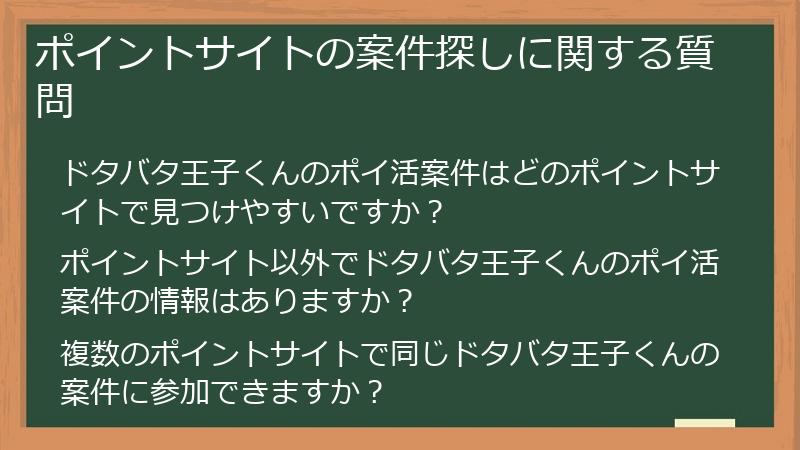 ポイントサイトの案件探しに関する質問

ドタバタ王子くんのポイ活案件はどのポイントサイトで見つけやすいですか？

ポイントサイト以外でドタバタ王子くんのポイ活案件の情報はありますか？

複数のポイントサイトで同じドタバタ王子くんの案件に参加できますか？